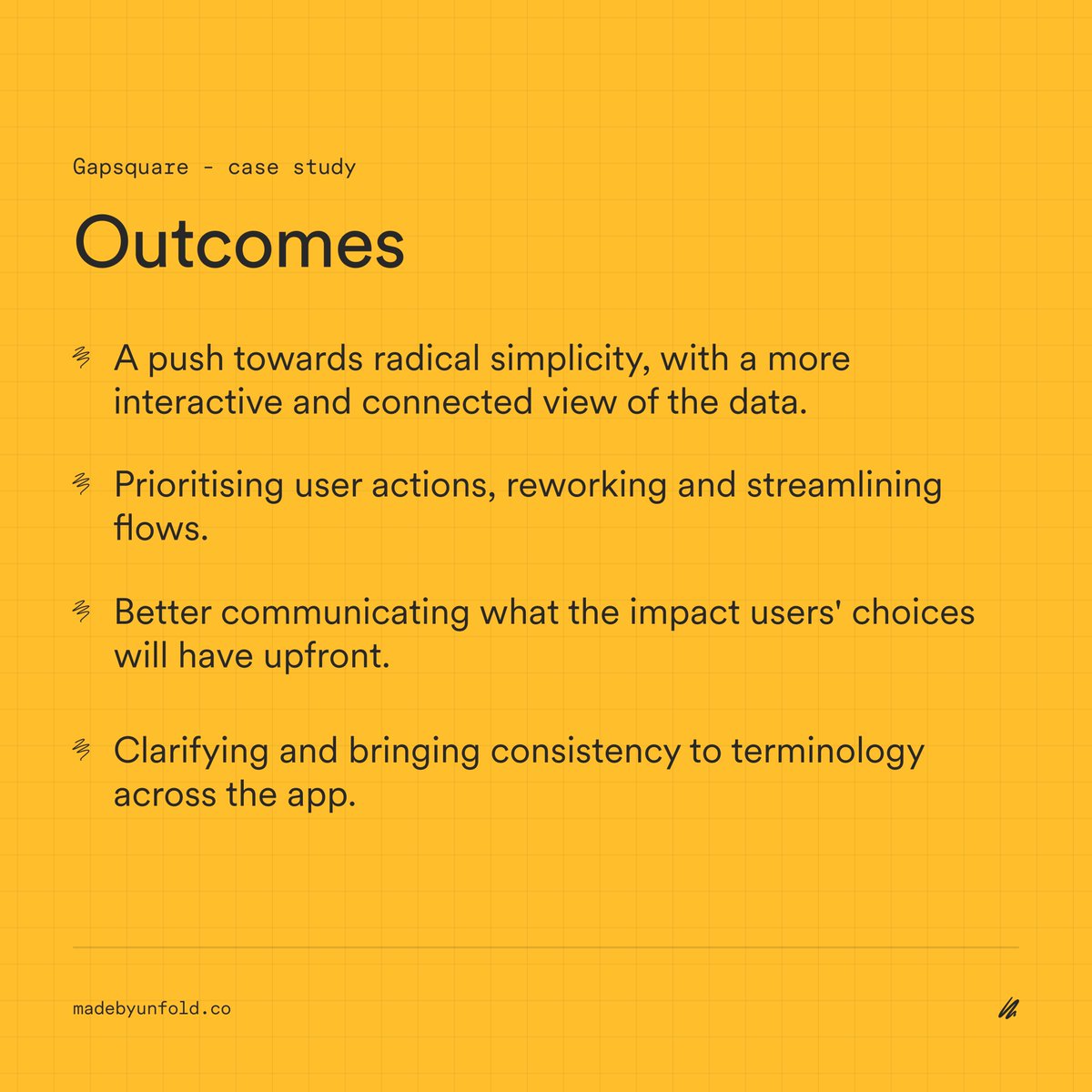 Gapsquare - case study

Outcomes

A push towards radical simplicity, with a more interactive and connected view of the data.

Prioritising user actions, reworking and streamlining flows.

Better communicating what the impact users' choices will have upfront.

Clarifying and bringing consistency to terminology across the app.

madebyunfold.co